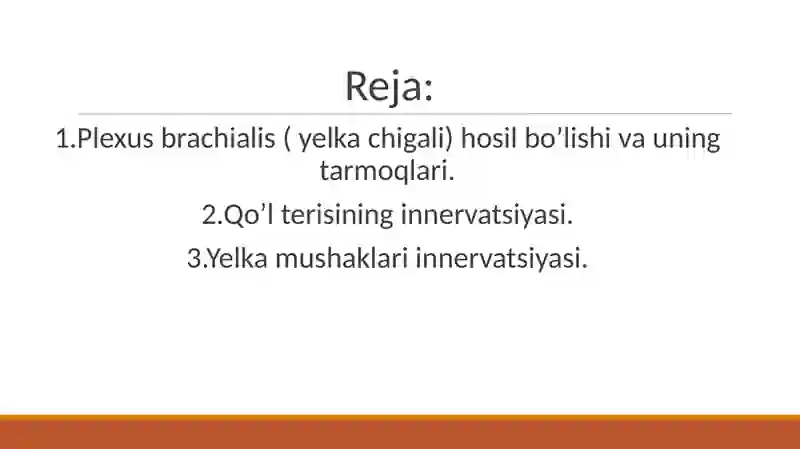 Reja:

1.Plexus brachialis ( yelka chigali) hosil bo’lishi va uning tarmoqlari.

2.Qo’l terisining innervatsiyasi.

3.Yelka mushaklari innervatsiyasi.